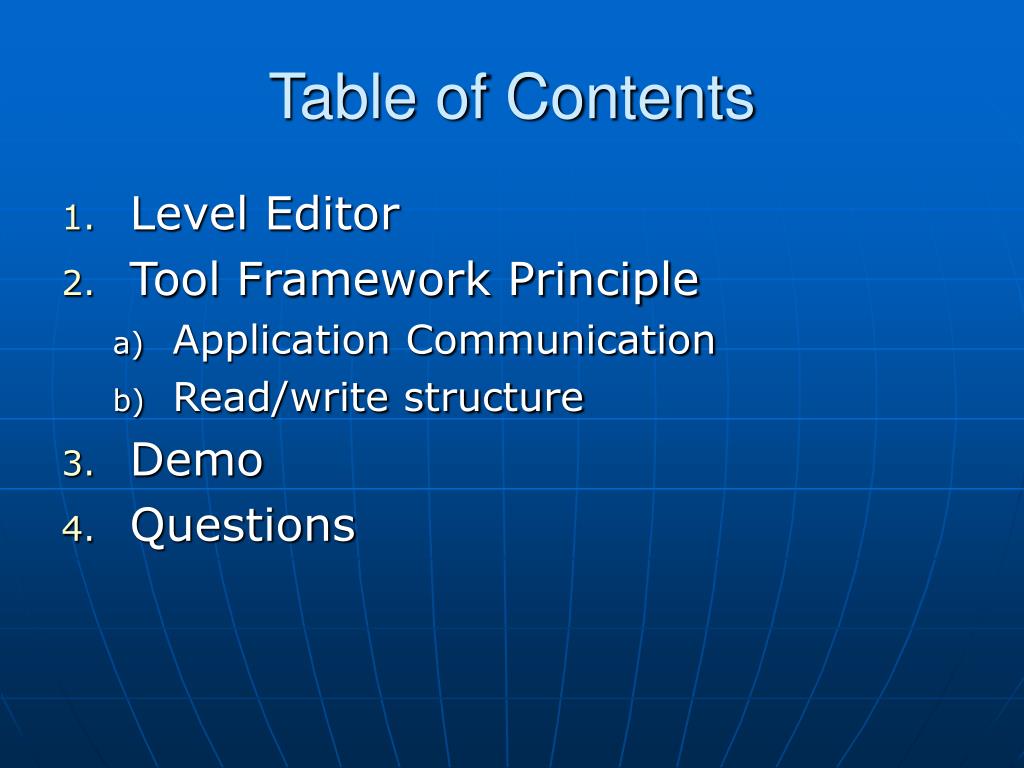 Table of Contents

1. Level Editor
2. Tool Framework Principle
a) Application Communication
b) Read/write structure
3. Demo
4. Questions